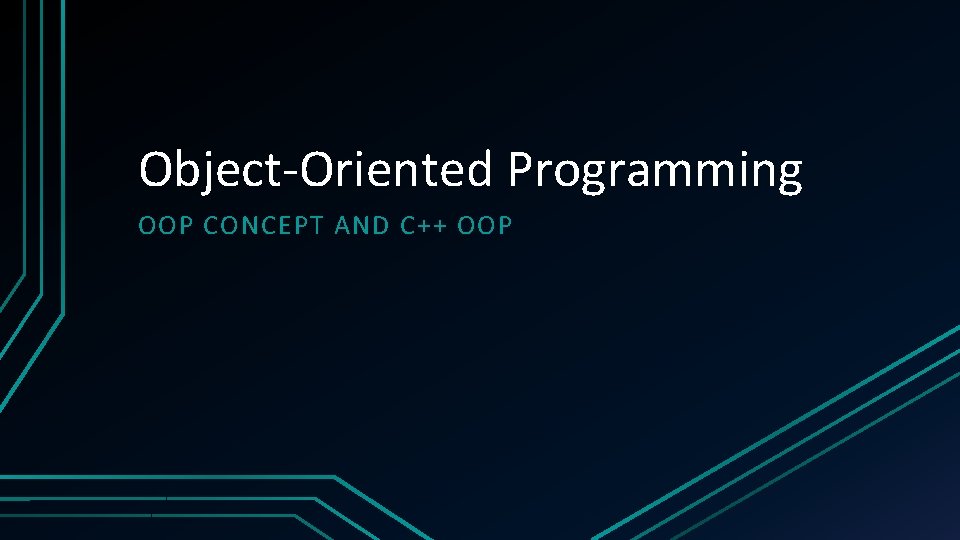 Object-Oriented Programming

OOP CONCEPT AND C++ OOP